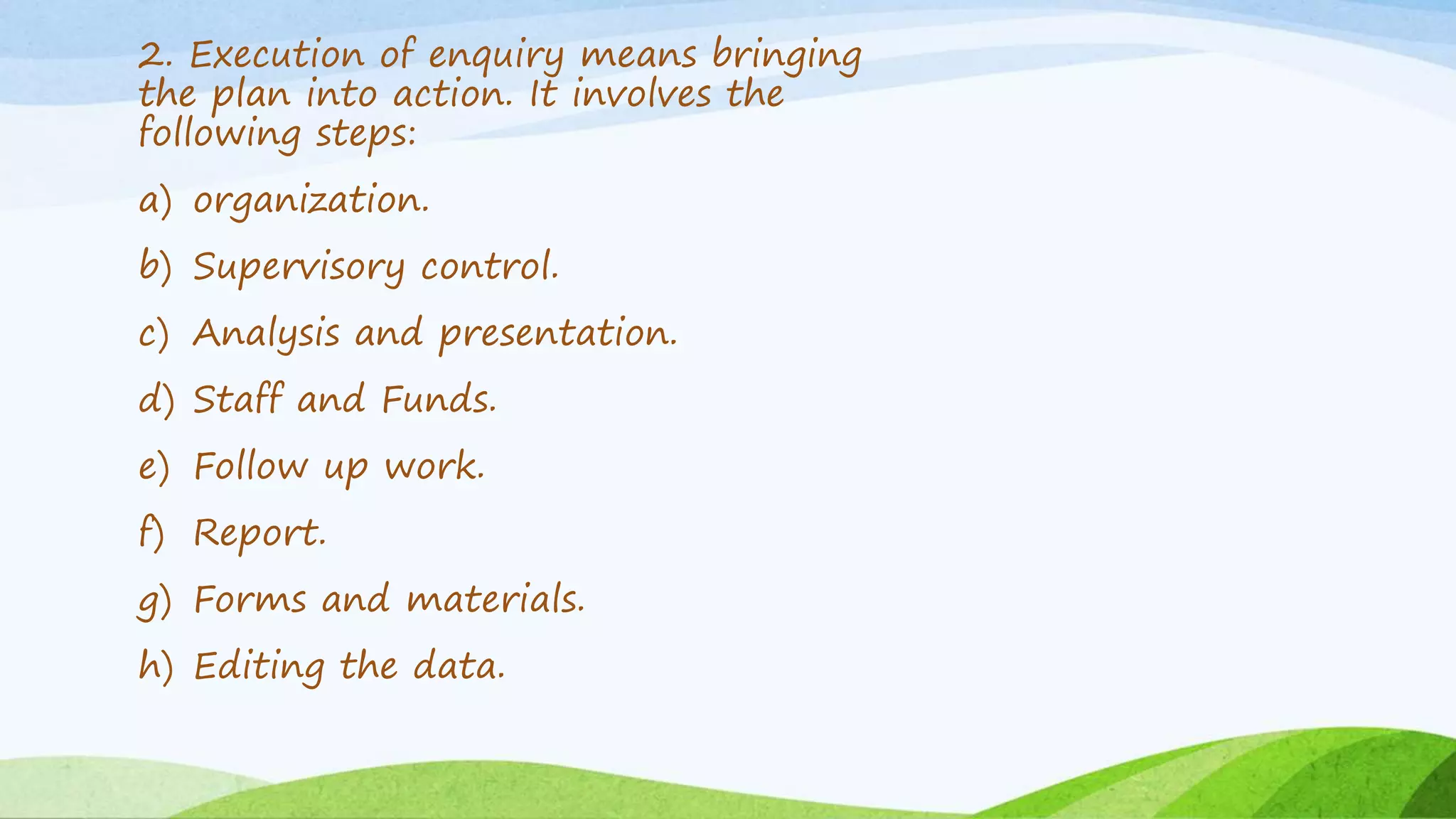 2. Execution of enquiry means bringing the plan into action. It involves the following steps:

a) organization.

b) Supervisory control.

c) Analysis and presentation.

d) Staff and Funds.

e) Follow up work.

f) Report.

g) Forms and materials.

h) Editing the data.